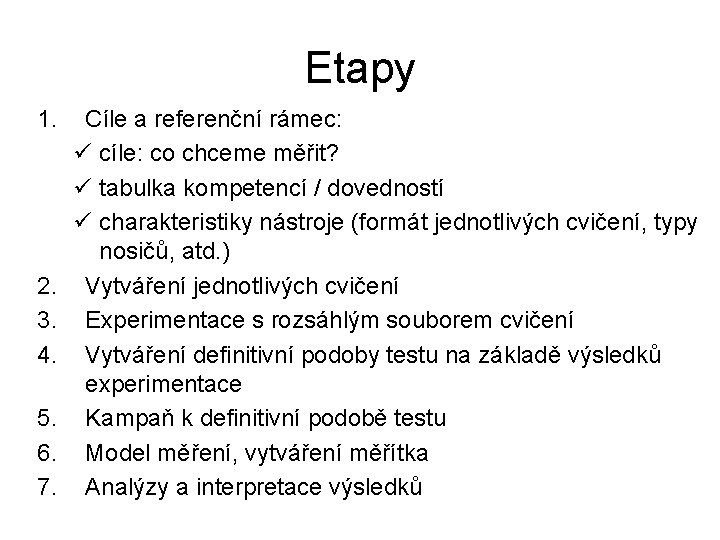 Etapy

1. Cíle a referenční rámec:
✓ cíle: co chceme měřit?
✓ tabulka kompetencí / dovedností
✓ charakteristiky nástroje (formát jednotlivých cvičení, typy nosičů, atd.)
2. Vytváření jednotlivých cvičení
3. Experimentace s rozsáhlým souborem cvičení
4. Vytváření definitivní podoby testu na základě výsledků experimentace
5. Kampaň k definitivní podobě testu
6. Model měření, vytváření měřítka
7. Analýzy a interpretace výsledků